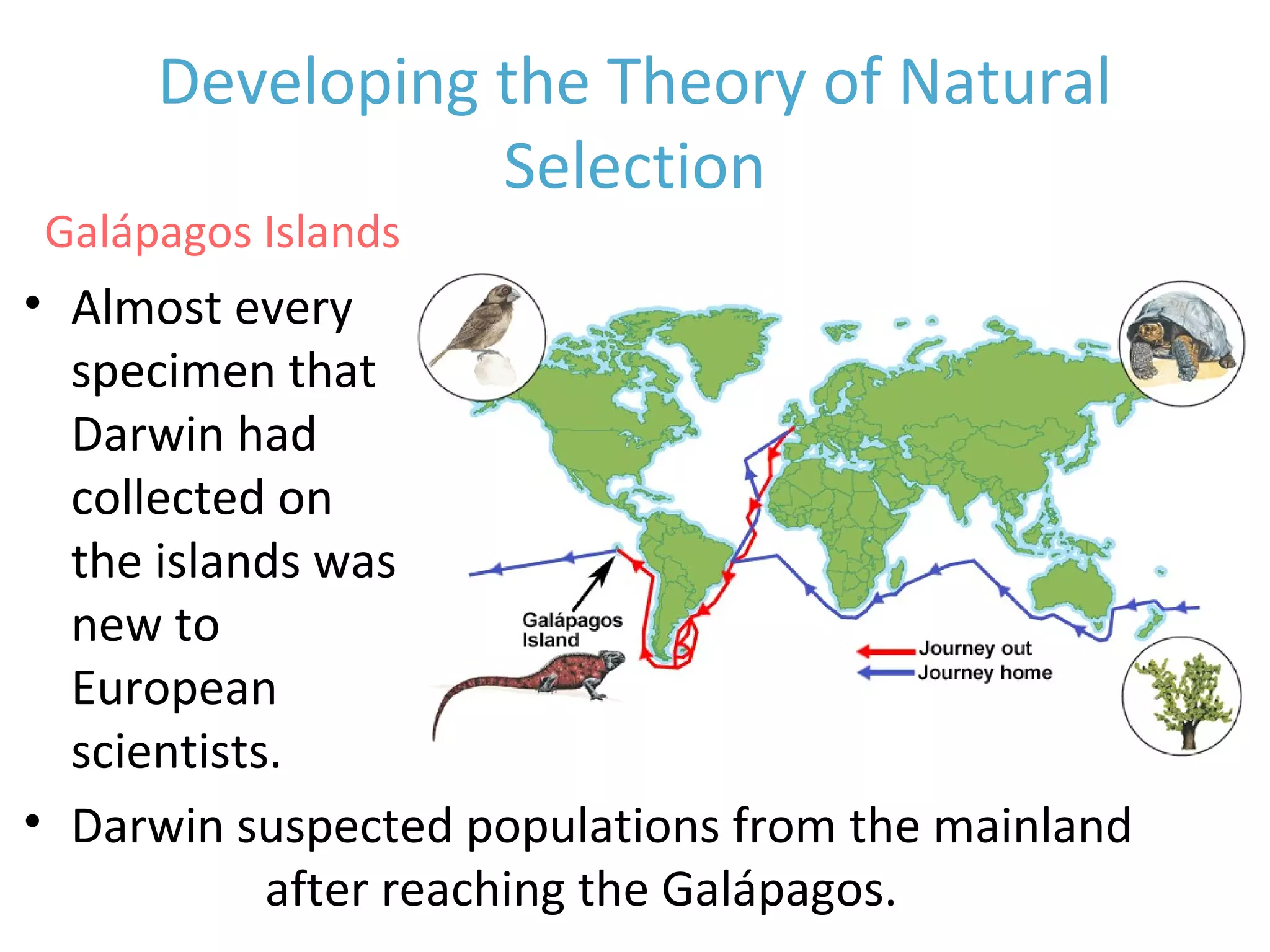 Developing the Theory of Natural Selection

Galápagos Islands

• Almost every specimen that Darwin had collected on the islands was new to European scientists.

Galápagos Island

Journey out
Journey home

• Darwin suspected populations from the mainland after reaching the Galápagos.